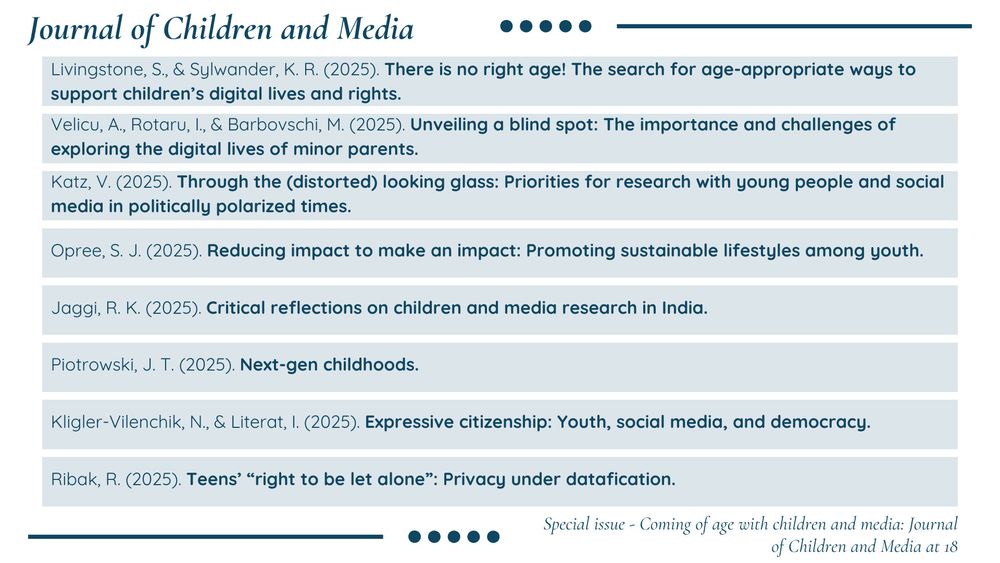 Journal of Children and Media

Livingstone, S., & Sylwander, K. R. (2025). There is no right age! The search for age-appropriate ways to support children's digital lives and rights.

Velicu, A., Rotaru, I., & Barbovschi, M. (2025). Unveiling a blind spot: The importance and challenges of exploring the digital lives of minor parents.

Katz, V. (2025). Through the (distorted) looking glass: Priorities for research with young people and social media in politically polarized times.

Opree, S. J. (2025). Reducing impact to make an impact: Promoting sustainable lifestyles among youth.

Jaggi, R. K. (2025). Critical reflections on children and media research in India.

Piotrowski, J. T. (2025). Next-gen childhoods.

Kligler-Vilenchik, N., & Literat, I. (2025). Expressive citizenship: Youth, social media, and democracy.

Ribak, R. (2025). Teens' "right to be let alone": Privacy under datafication.

Special issue - Coming of age with children and media: Journal of Children and Media at 18